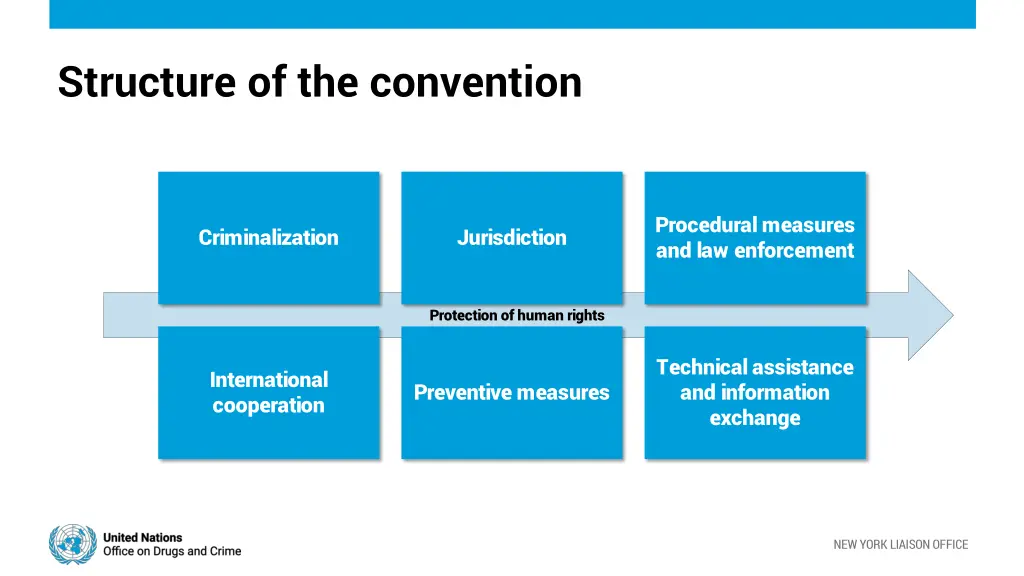 Structure of the convention

Criminalization

Jurisdiction

Procedural measures and law enforcement

Protection of human rights

International cooperation

Preventive measures

Technical assistance and information exchange

United Nations
Office on Drugs and Crime

NEW YORK LIAISON OFFICE